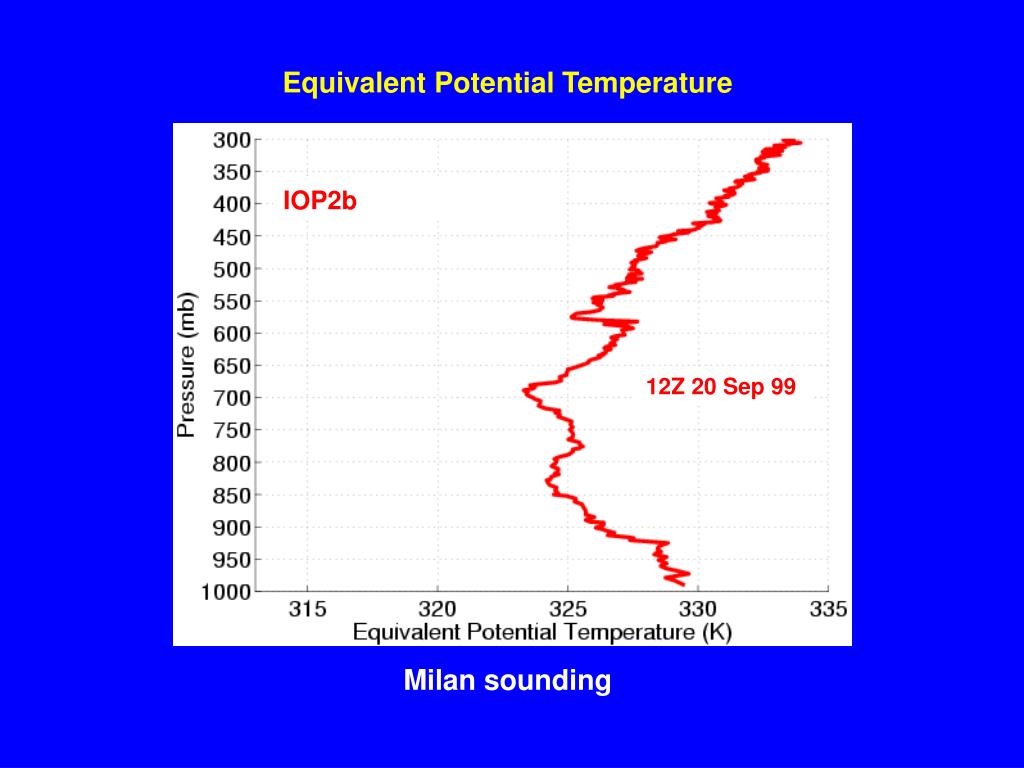 Equivalent Potential Temperature

IOP2b

12Z 20 Sep 99

Pressure (mb)

300
350
400
450
500
550
600
650
700
750
800
850
900
950
1000

315 320 325 330 335

Equivalent Potential Temperature (K)

Milan sounding